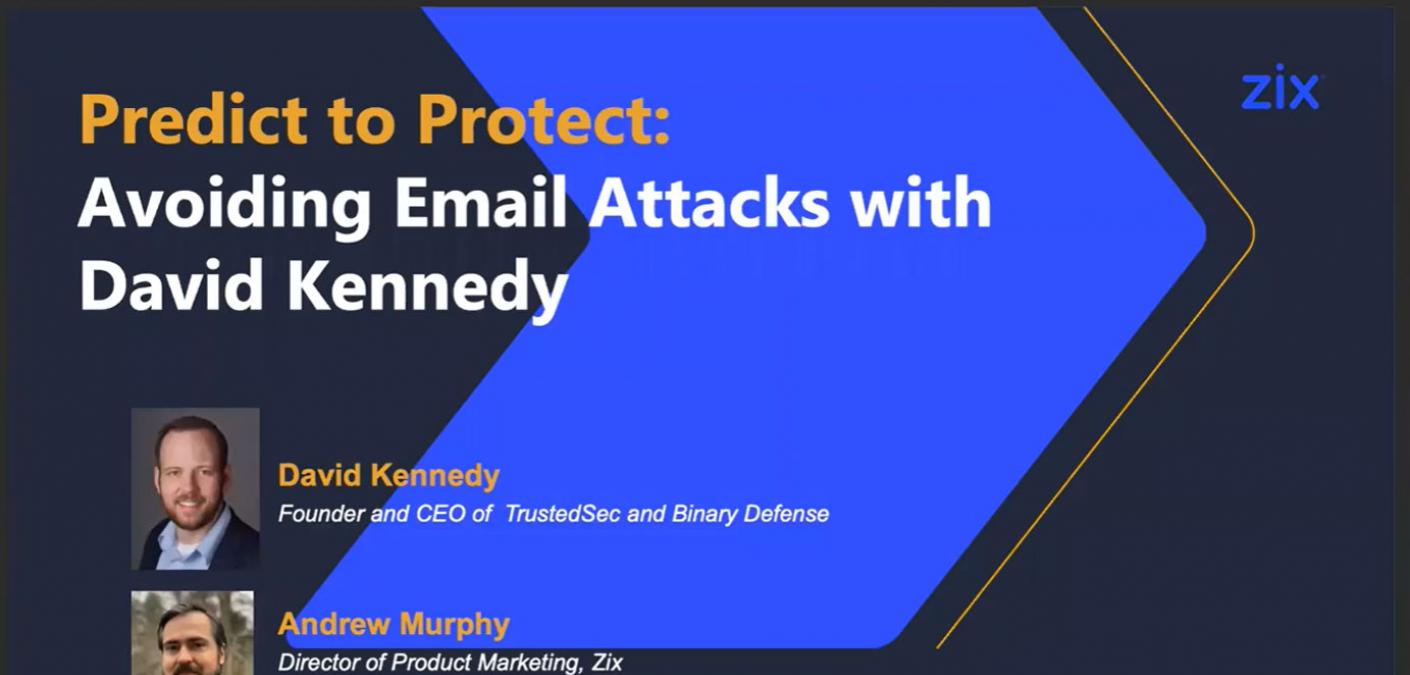 zix

Predict to Protect:
Avoiding Email Attacks with David Kennedy

David Kennedy
Founder and CEO of TrustedSec and Binary Defense

Andrew Murphy
Director of Product Marketing, Zix